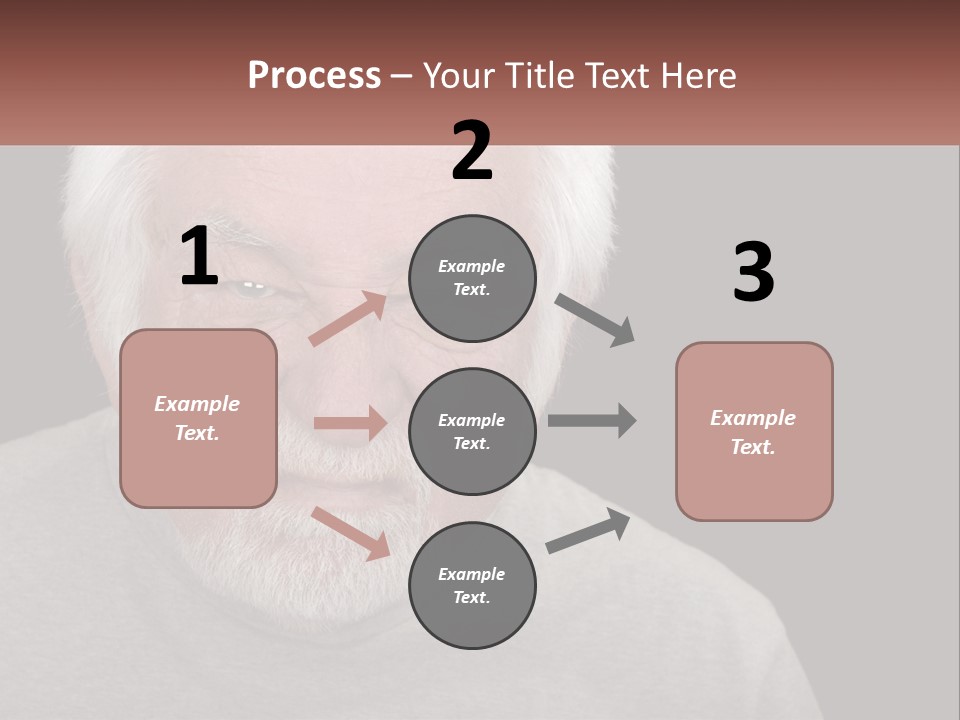 Process – Your Title Text Here

1

Example Text.

2

Example Text.

Example Text.

Example Text.

3

Example Text.